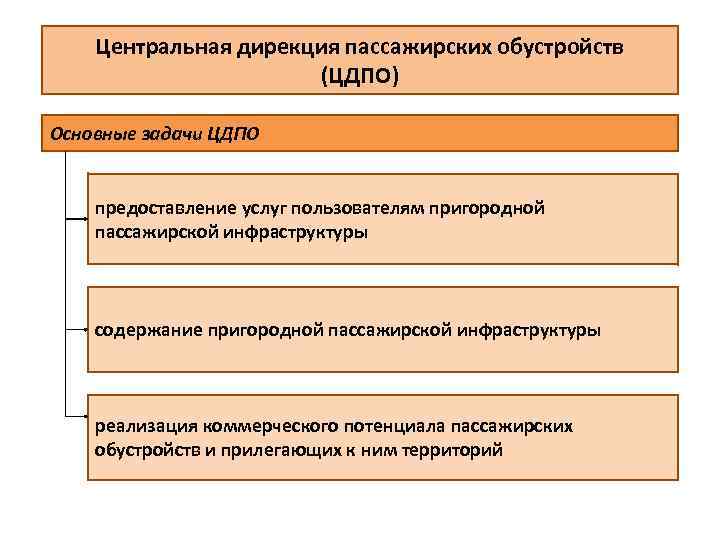 Центральная дирекция пассажирских обустройств (ЦДПО)

Основные задачи ЦДПО

предоставление услуг пользователям пригородной пассажирской инфраструктуры

содержание пригородной пассажирской инфраструктуры

реализация коммерческого потенциала пассажирских обустройств и прилегающих к ним территорий